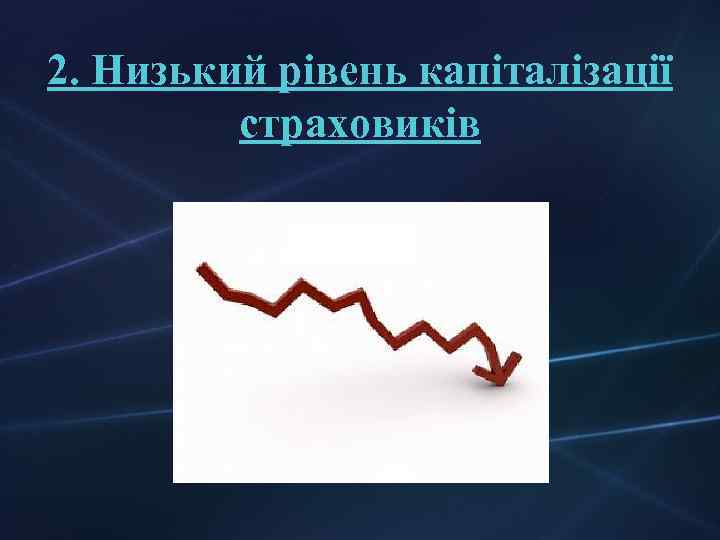 2. Низький рівень капіталізації страховиків